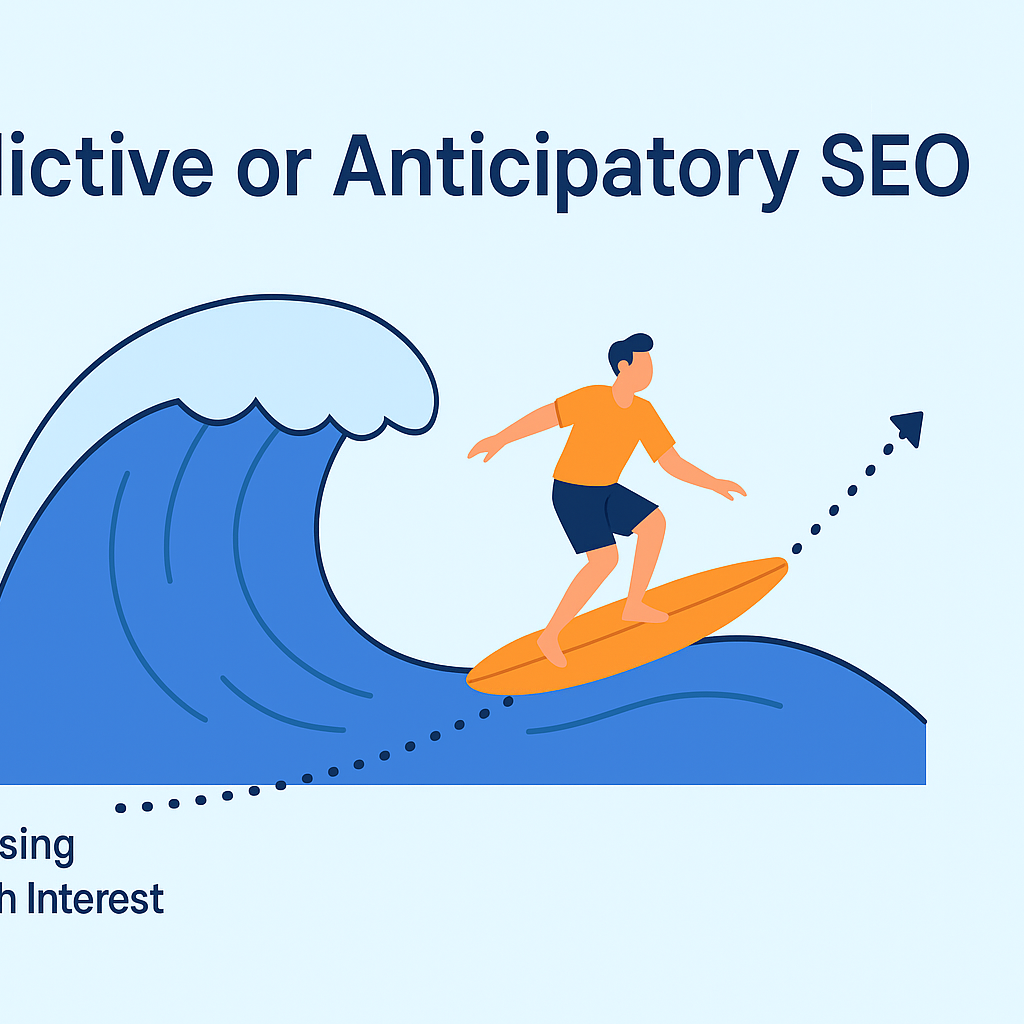 lictive or Anticipatory SEO

sing
h Interest